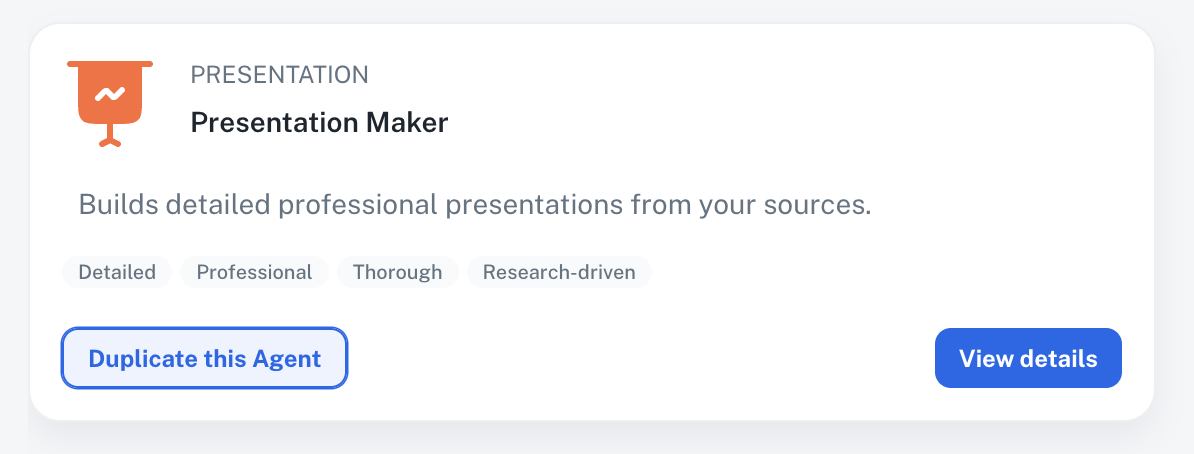 PRESENTATION
Presentation Maker

Builds detailed professional presentations from your sources.

Detailed Professional Thorough Research-driven

Duplicate this Agent

View details